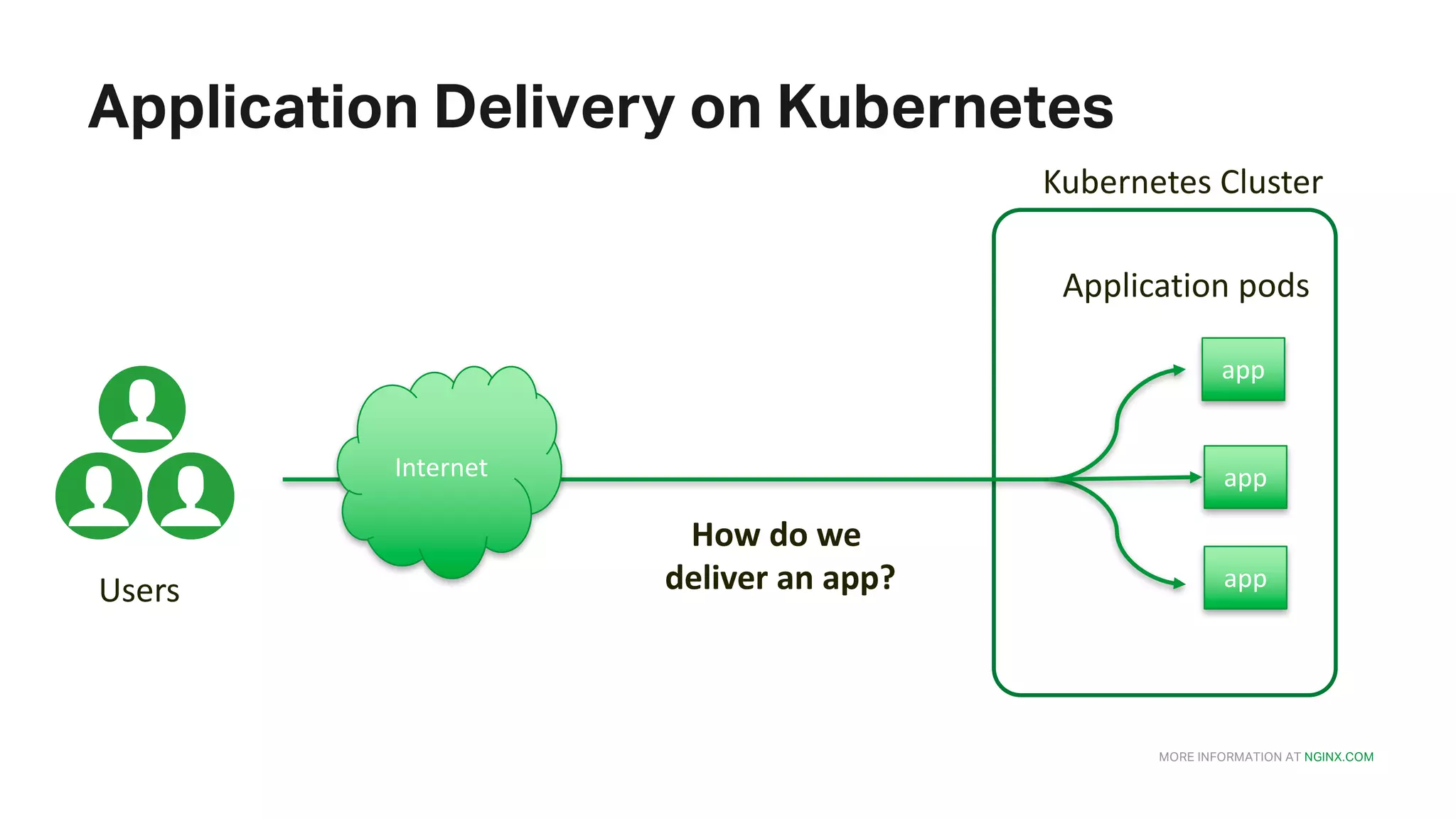 Application Delivery on Kubernetes

Kubernetes Cluster

Application pods

app

app

app

Users

Internet

How do we deliver an app?

MORE INFORMATION AT NGINX.COM